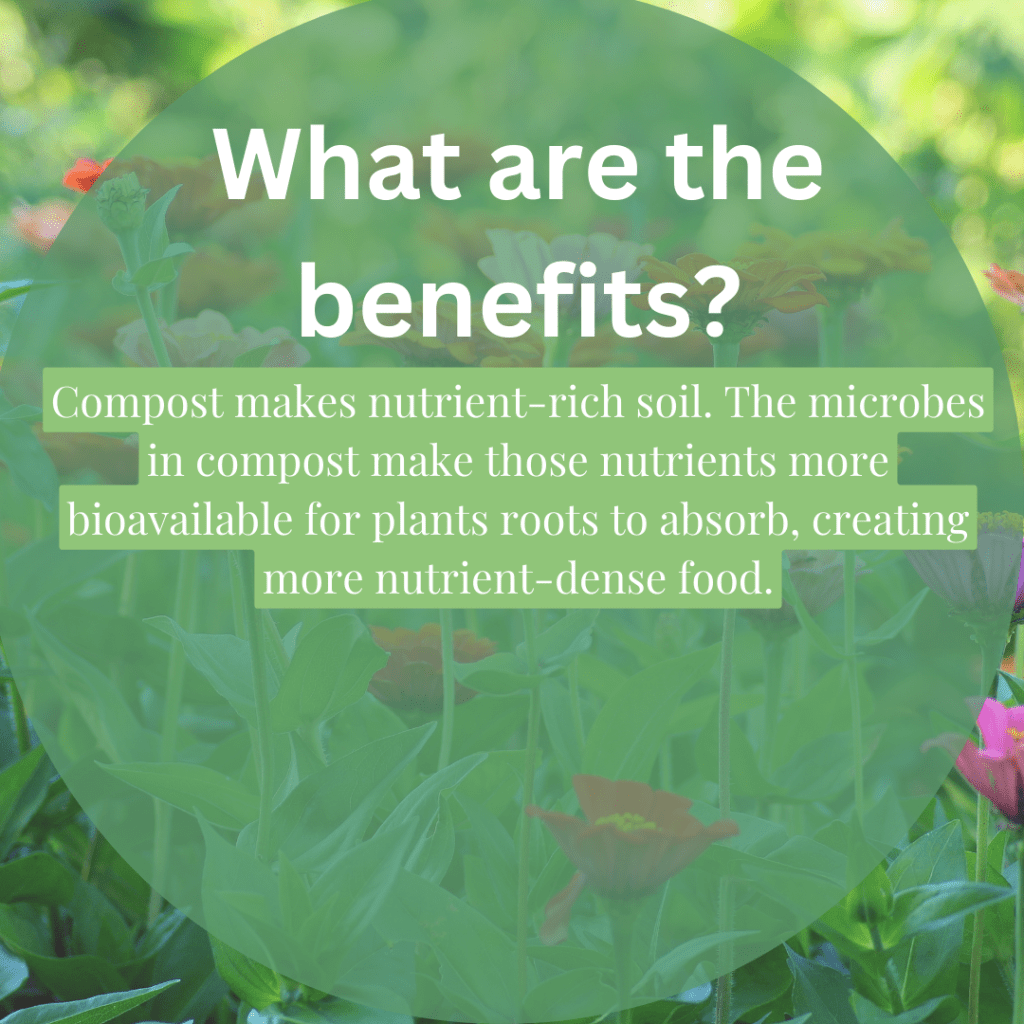 What are the benefits?

Compost makes nutrient-rich soil. The microbes in compost make those nutrients more bioavailable for plants roots to absorb, creating more nutrient-dense food.